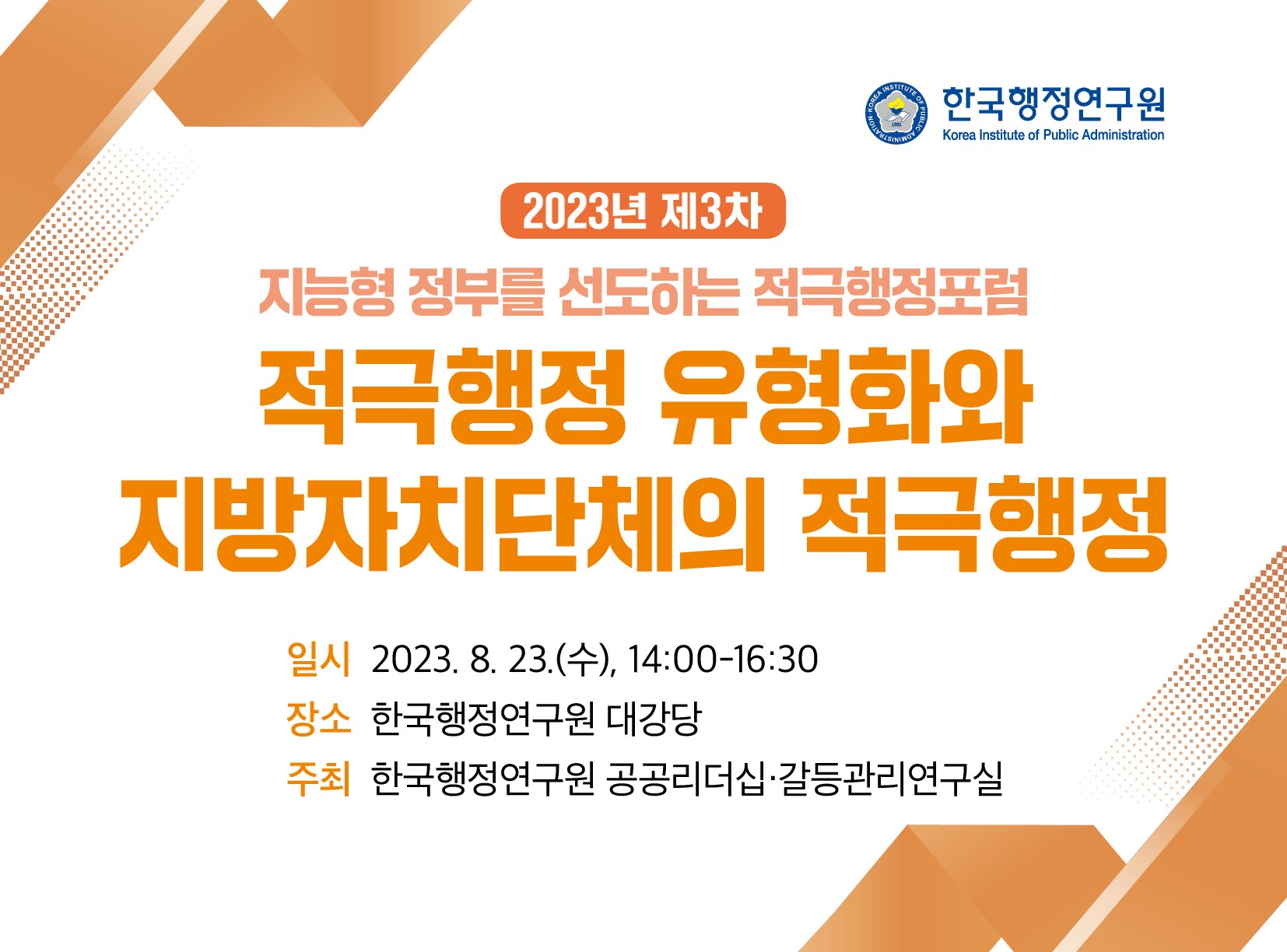 KOREA INSTITUTE OF PUBLIC ADMINISTRATION
1991
한국행정연구원
Korea Institute of Public Administration

2023년 제3차

지능형 정부를 선도하는 적극행정포럼

적극행정 유형화와 지방자치단체의 적극행정

일시 2023. 8. 23.(수), 14:00-16:30
장소 한국행정연구원 대강당
주최 한국행정연구원 공공리더십·갈등관리연구실